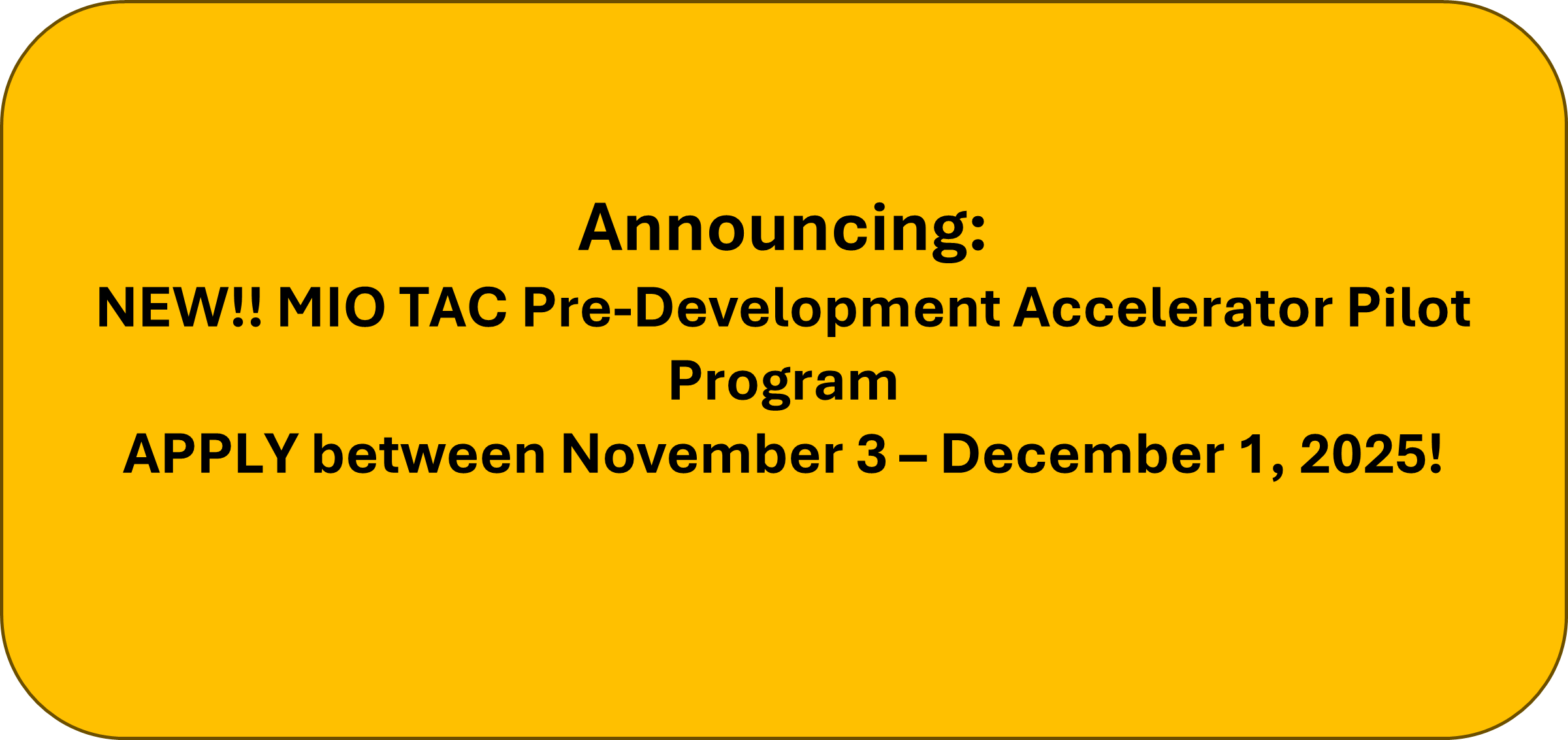 Announcing:
NEW!! MIO TAC Pre-Development Accelerator Pilot Program
APPLY between November 3 – December 1, 2025!